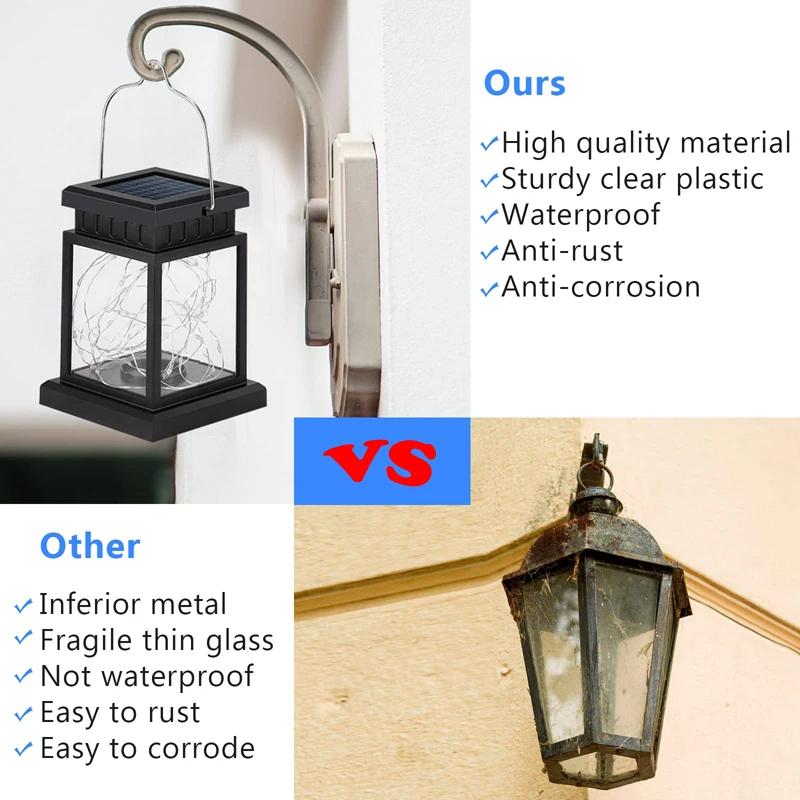 Ours

✓High quality material
✓Sturdy clear plastic
✓Waterproof
✓Anti-rust
✓Anti-corrosion

VS

Other

✓Inferior metal
✓Fragile thin glass
✓Not waterproof
✓Easy to rust
✓Easy to corrode